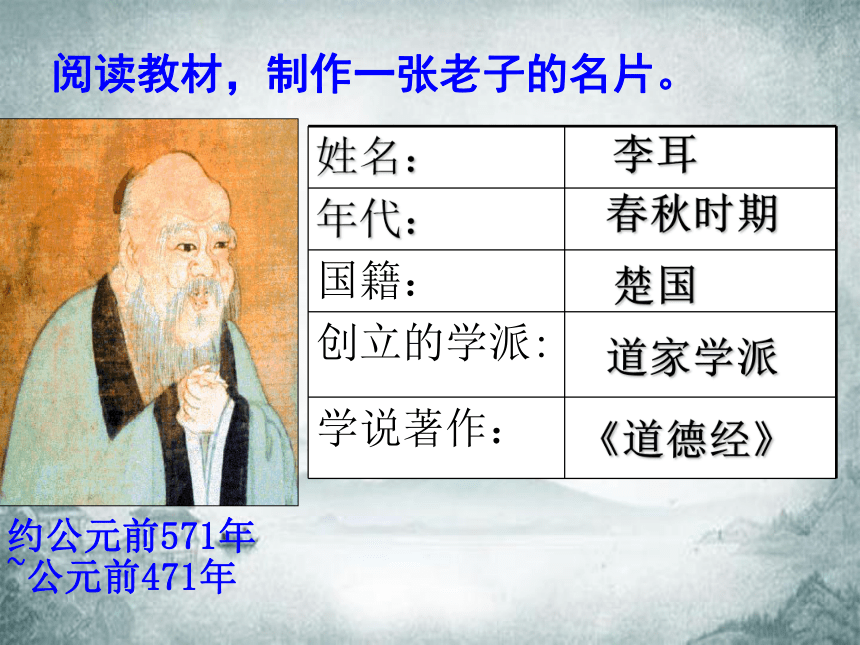 阅读教材，制作一张老子的名片。

| 姓名： | 李耳 |
|---|---|
| 年代： | 春秋时期 |
| 国籍： | 楚国 |
| 创立的学派： | 道家学派 |
| 学说著作： | 《道德经》 |

约公元前571年
~公元前471年